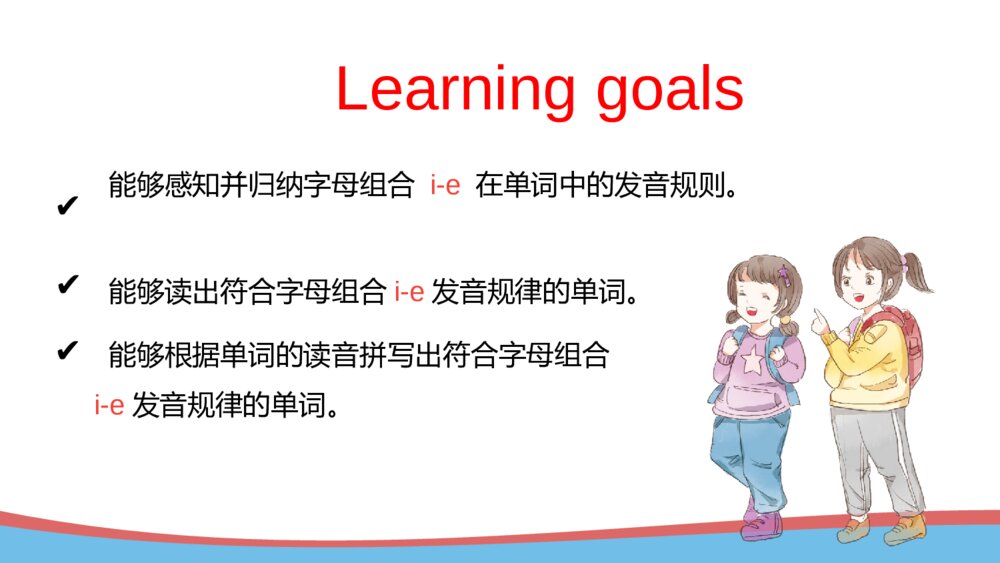 Learning goals

✔ 能够感知并归纳字母组合 i-e 在单词中的发音规则。

✔ 能够读出符合字母组合 i-e 发音规律的单词。

✔ 能够根据单词的读音拼写出符合字母组合 i-e 发音规律的单词。